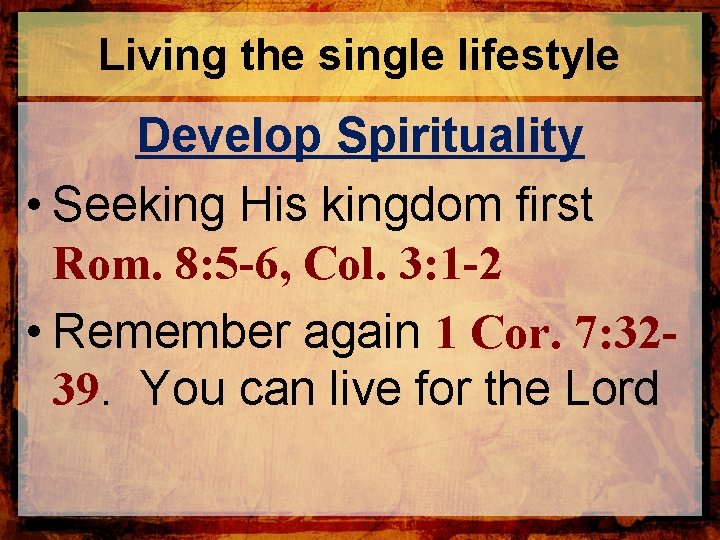 Living the single lifestyle

Develop Spirituality

• Seeking His kingdom first Rom. 8:5-6, Col. 3:1-2

• Remember again 1 Cor. 7:32-39. You can live for the Lord